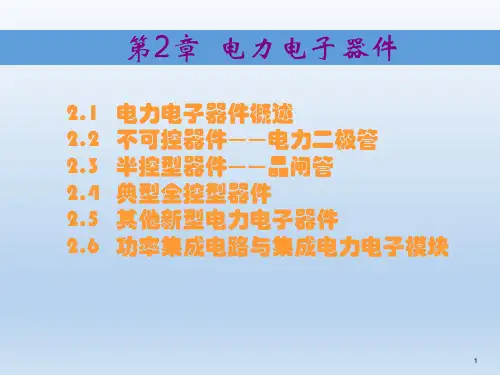 第2章 电力电子器件

2.1 电力电子器件概述
2.2 不可控器件——电力二极管
2.3 半控型器件——晶闸管
2.4 典型全控型器件
2.5 其他新型电力电子器件
2.6 功率集成电路与集成电力电子模块

1